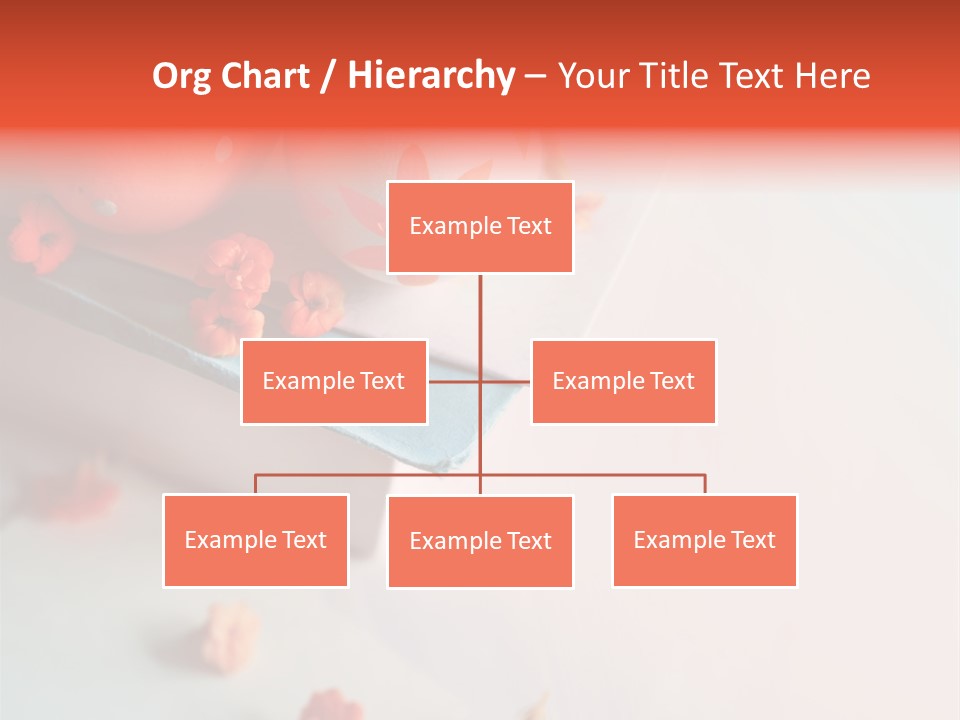 Org Chart / Hierarchy – Your Title Text Here

Example Text

Example Text

Example Text

Example Text

Example Text

Example Text